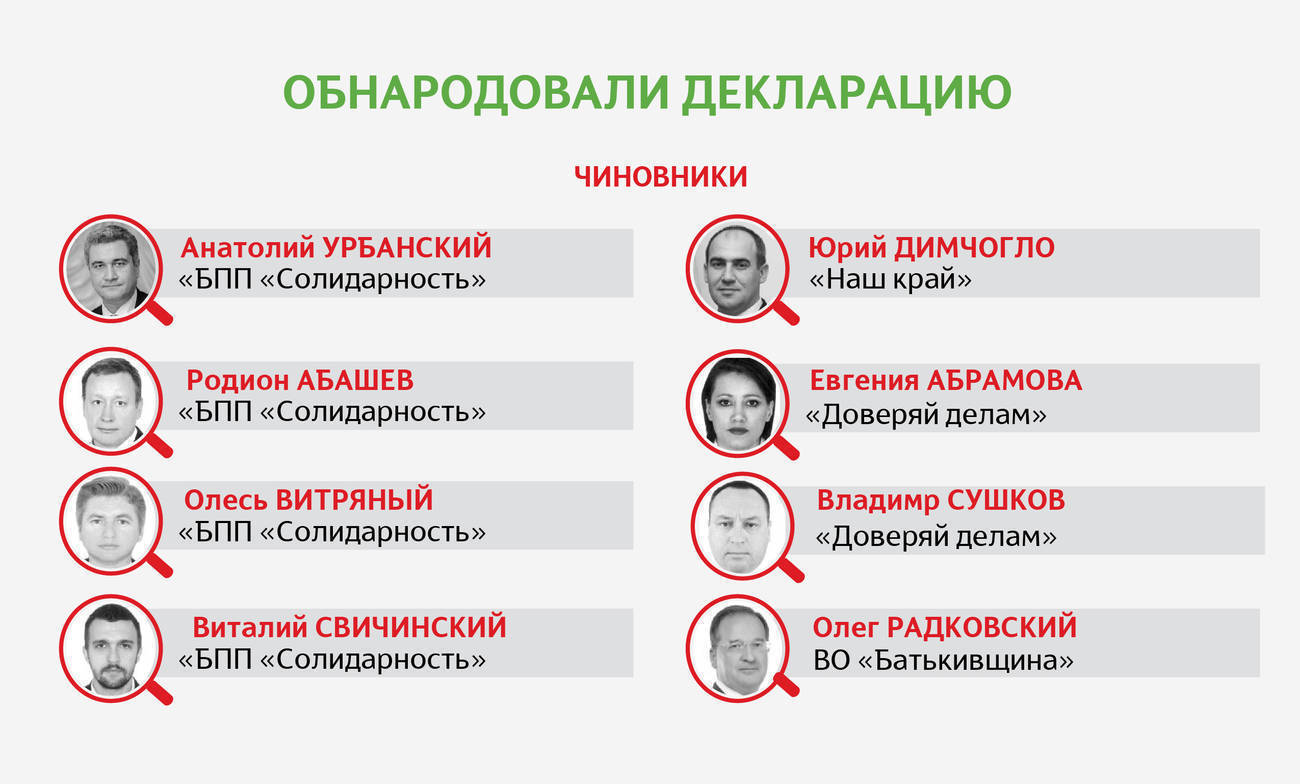 ОБНАРОДОВАЛИ ДЕКЛАРАЦИЮ

ЧИНОВНИКИ

Анатолий УРБАНСКИЙ
«БПП «Солидарность»

Родион АБАШЕВ
«БПП «Солидарность»

Олесь ВИТРЯНЫЙ
«БПП «Солидарность»

Виталий СВИЧИНСКИЙ
«БПП «Солидарность»

Юрий ДИМЧОГЛО
«Наш край»

Евгения АБРАМОВА
«Доверяй делам»

Владимир СУШКОВ
«Доверяй делам»

Олег РАДКОВСКИЙ
ВО «Батькивщина»